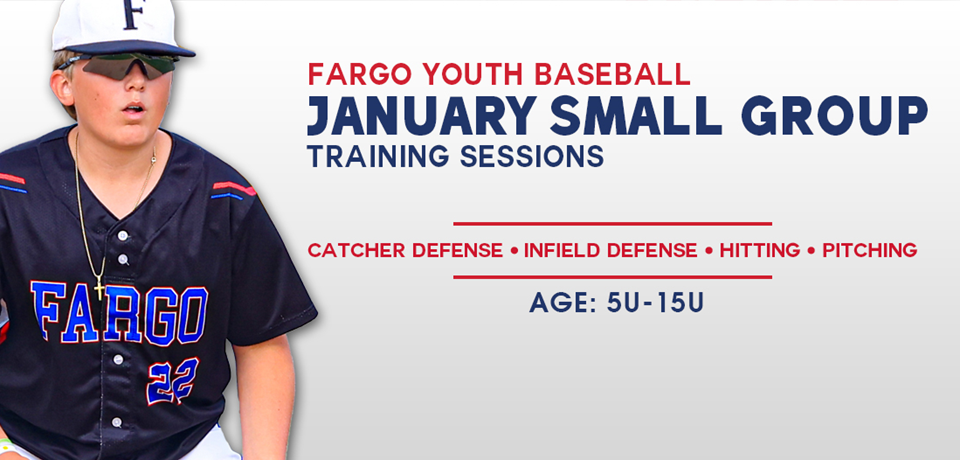 F

FARGO 22

FARGO YOUTH BASEBALL
JANUARY SMALL GROUP
TRAINING SESSIONS

CATCHER DEFENSE • INFIELD DEFENSE • HITTING • PITCHING

AGE: 5U-15U